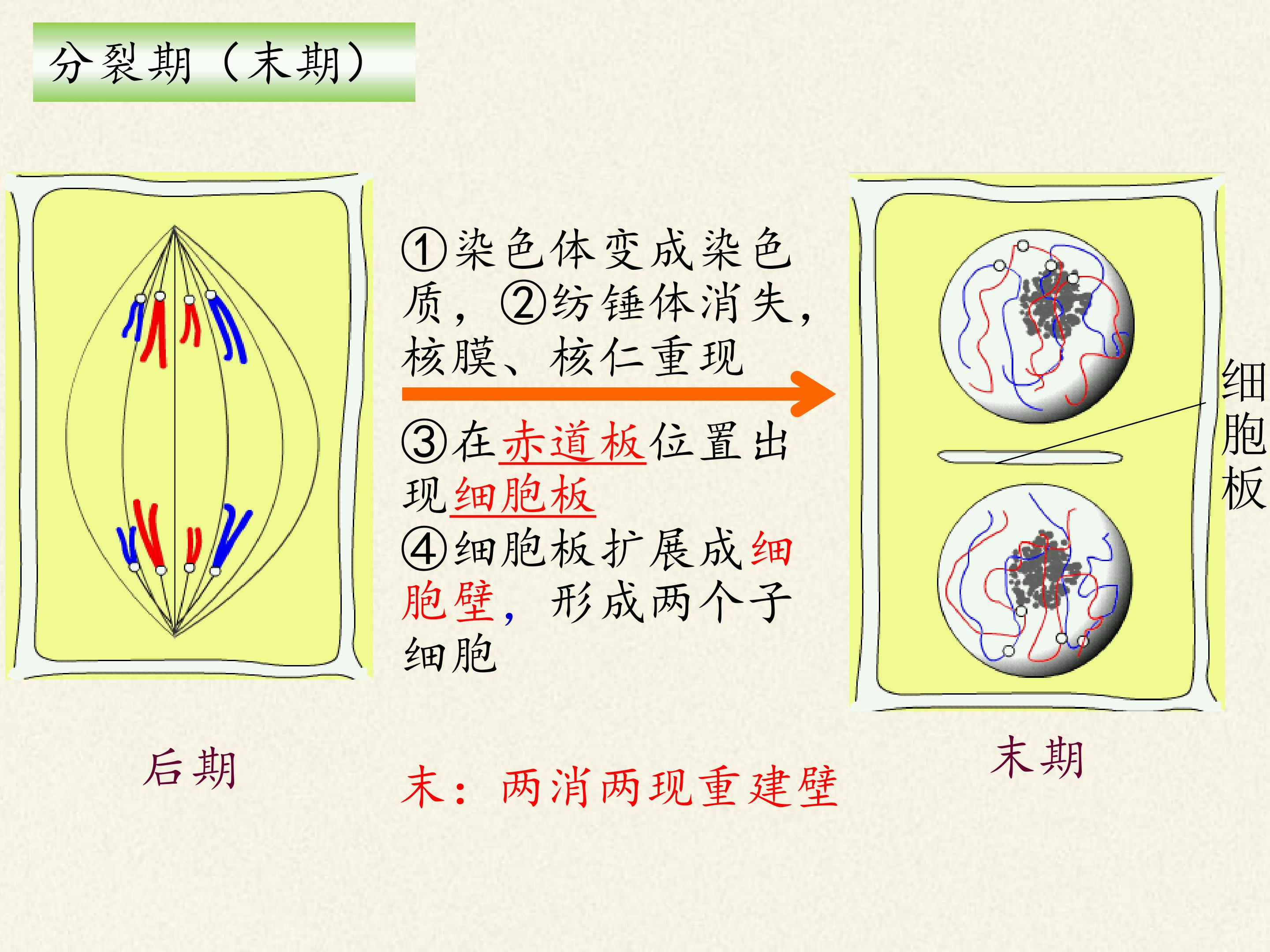 分裂期（末期）

①染色体变成染色质，②纺锤体消失，核膜、核仁重现

③在赤道板位置出现细胞板

④细胞板扩展成细胞壁，形成两个子细胞

细胞板

后期

末：两消两现重建壁

末期